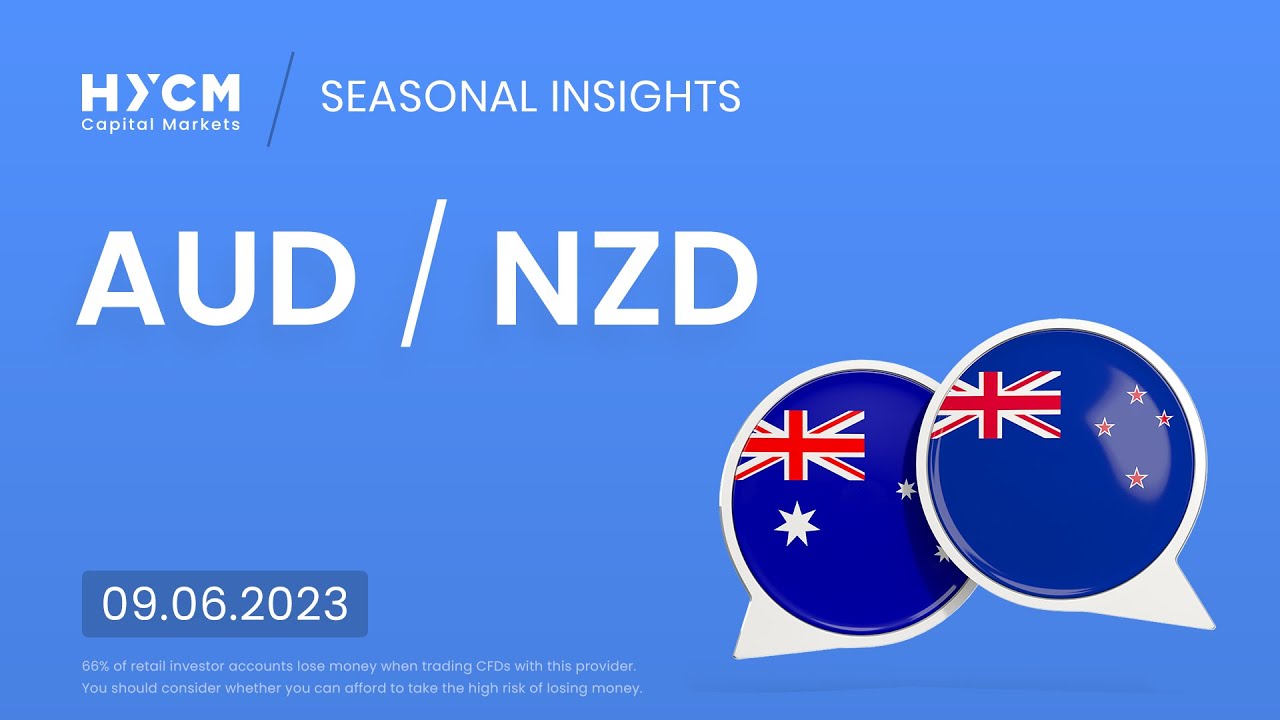 HYCM
Capital Markets

SEASONAL INSIGHTS

AUD / NZD

09.06.2023

66% of retail investor accounts lose money when trading CFDs with this provider. You should consider whether you can afford to take the high risk of losing money.